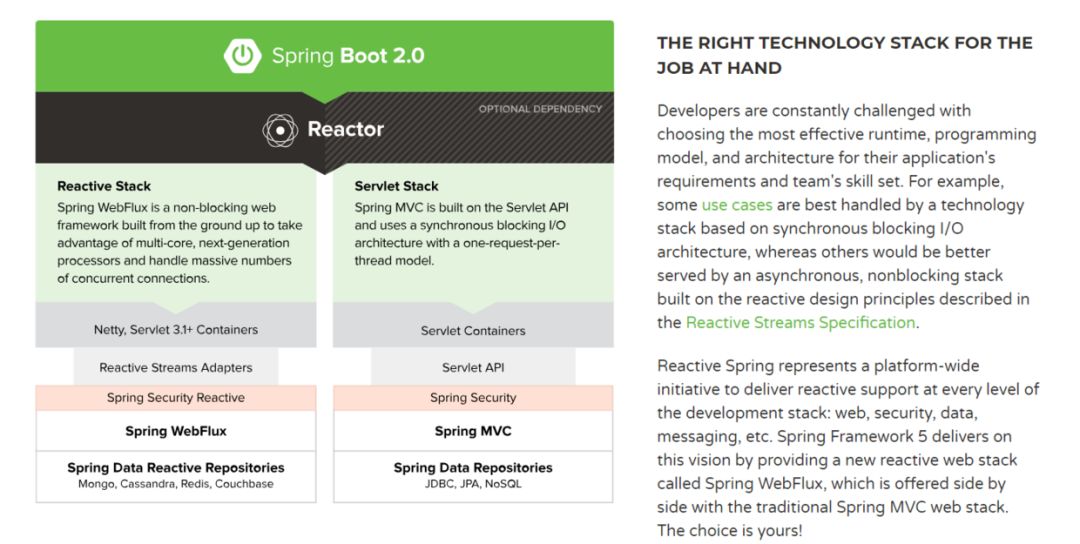 Spring Boot 2.0

OPTIONAL DEPENDENCY

Reactor

Reactive Stack
Spring WebFlux is a non-blocking web framework built from the ground up to take advantage of multi-core, next-generation processors and handle massive numbers of concurrent connections.

Netty, Servlet 3.1+ Containers

Reactive Streams Adapters

Spring Security Reactive

Spring WebFlux

Spring Data Reactive Repositories
Mongo, Cassandra, Redis, Couchbase

Servlet Stack
Spring MVC is built on the Servlet API and uses a synchronous blocking I/O architecture with a one-request-per-thread model.

Servlet Containers

Servlet API

Spring Security

Spring MVC

Spring Data Repositories
JDBC, JPA, NoSQL

THE RIGHT TECHNOLOGY STACK FOR THE JOB AT HAND

Developers are constantly challenged with choosing the most effective runtime, programming model, and architecture for their application's requirements and team's skill set. For example, some use cases are best handled by a technology stack based on synchronous blocking I/O architecture, whereas others would be better served by an asynchronous, nonblocking stack built on the reactive design principles described in the Reactive Streams Specification.

Reactive Spring represents a platform-wide initiative to deliver reactive support at every level of the development stack: web, security, data, messaging, etc. Spring Framework 5 delivers on this vision by providing a new reactive web stack called Spring WebFlux, which is offered side by side with the traditional Spring MVC web stack. The choice is yours!